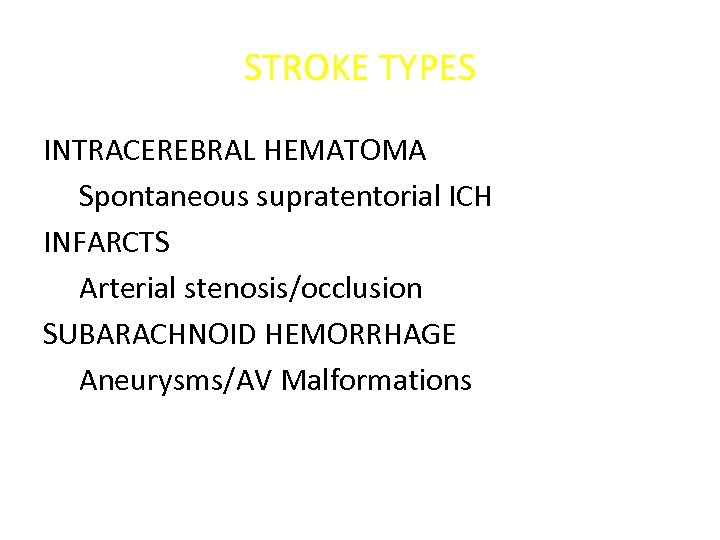 STROKE TYPES

INTRACEREBRAL HEMATOMA
Spontaneous supratentorial ICH
INFARCTS
Arterial stenosis/occlusion
SUBARACHNOID HEMORRHAGE
Aneurysms/AV Malformations